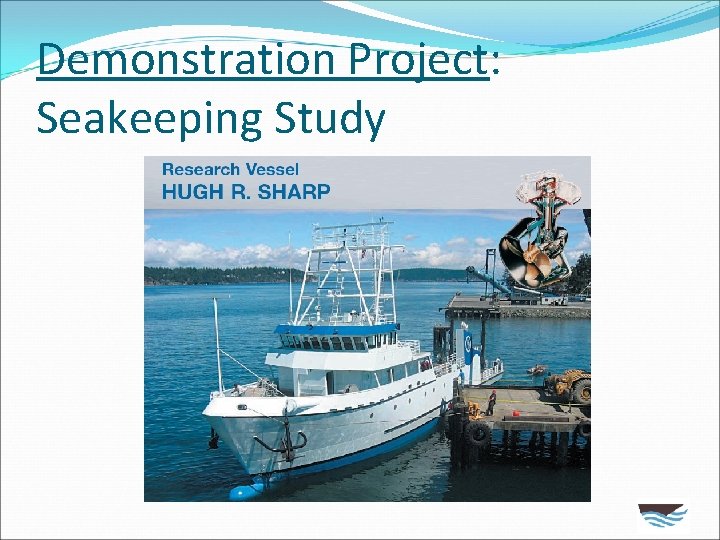 Demonstration Project:
Seakeeping Study

Research Vessel
HUGH R. SHARP